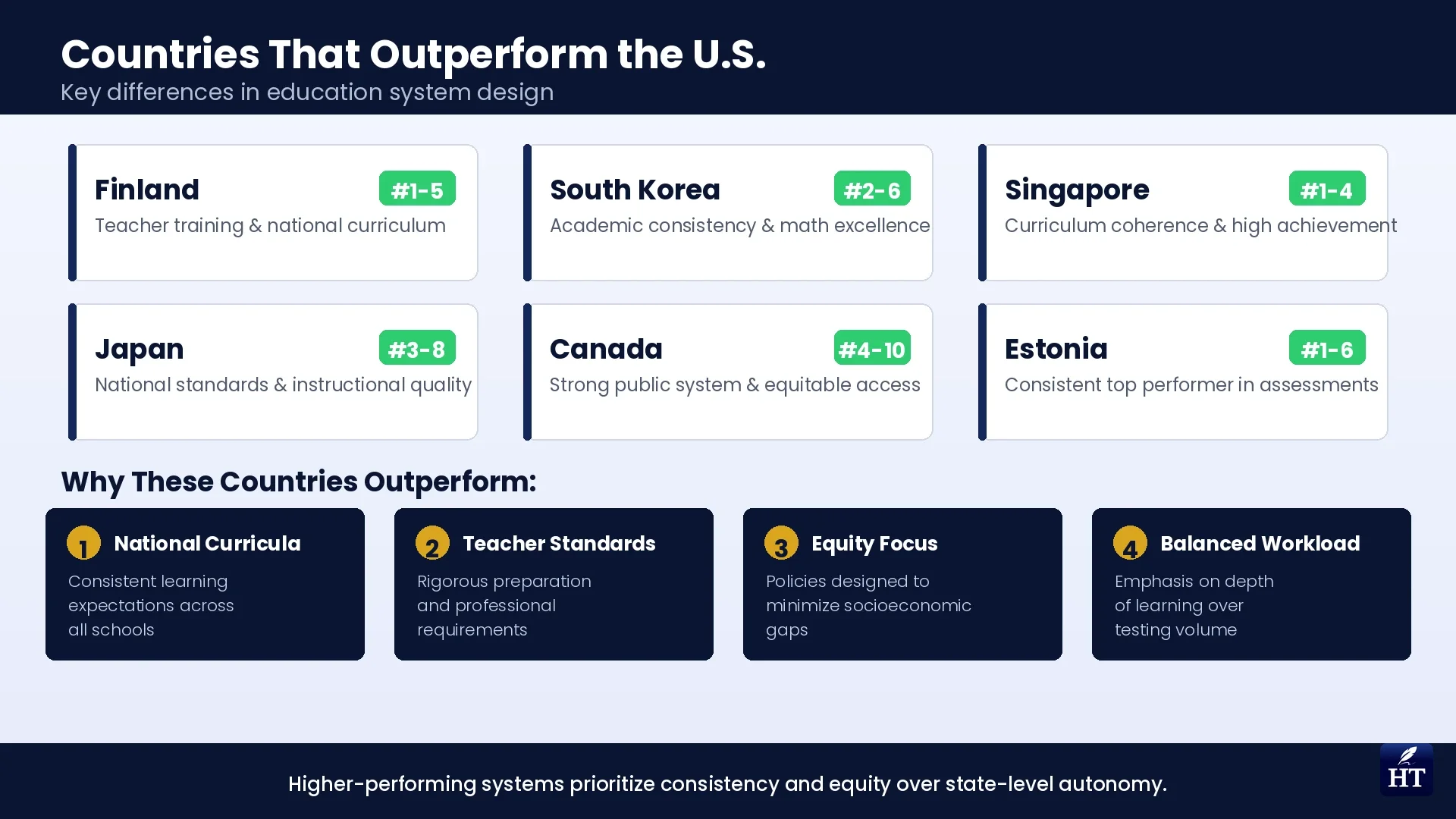 Countries That Outperform the U.S.
Key differences in education system design

Finland #1-5
Teacher training & national curriculum

South Korea #2-6
Academic consistency & math excellence

Singapore #1-4
Curriculum coherence & high achievement

Japan #3-8
National standards & instructional quality

Canada #4-10
Strong public system & equitable access

Estonia #1-6
Consistent top performer in assessments

Why These Countries Outperform:

1 National Curricula
Consistent learning expectations across all schools

2 Teacher Standards
Rigorous preparation and professional requirements

3 Equity Focus
Policies designed to minimize socioeconomic gaps

4 Balanced Workload
Emphasis on depth of learning over testing volume

Higher-performing systems prioritize consistency and equity over state-level autonomy.

HT